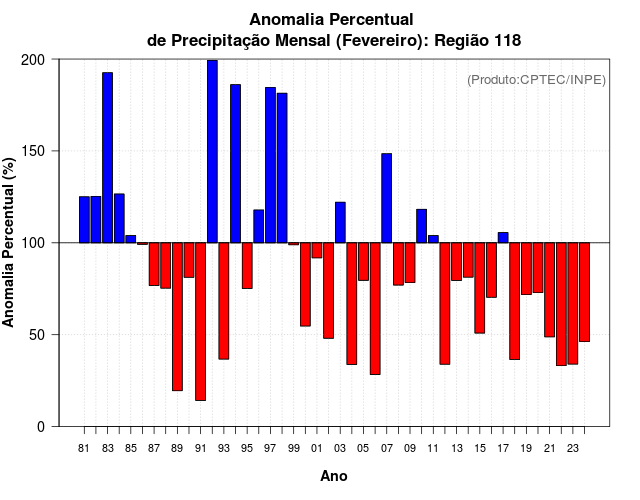 Anomalia Percentual
de Precipitação Mensal (Fevereiro): Região 118

(Produto:CPTEC/INPE)

Anomalia Percentual (%)

200
150
100
50
0

81 83 85 87 89 91 93 95 97 99 01 03 05 07 09 11 13 15 17 19 21 23

Ano